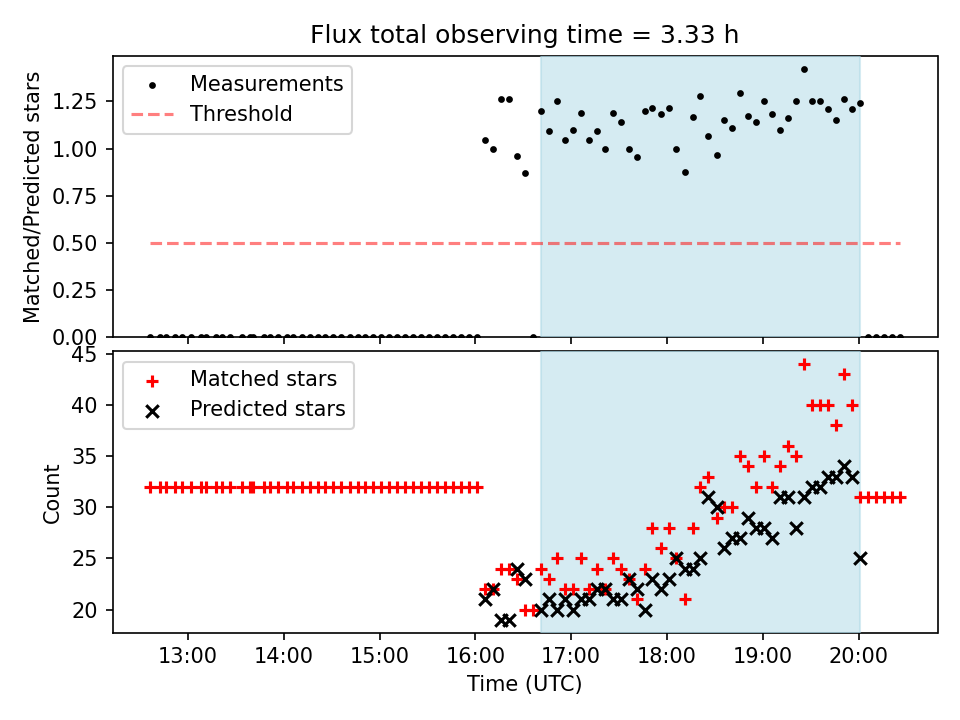 Flux total observing time = 3.33 h

Measurements
Threshold

Matched/Predicted stars

1.25
1.00
0.75
0.50
0.25
0.00

Matched stars
Predicted stars

Count

45
40
35
30
25
20

13:00
14:00
15:00
16:00
17:00
18:00
19:00
20:00

Time (UTC)